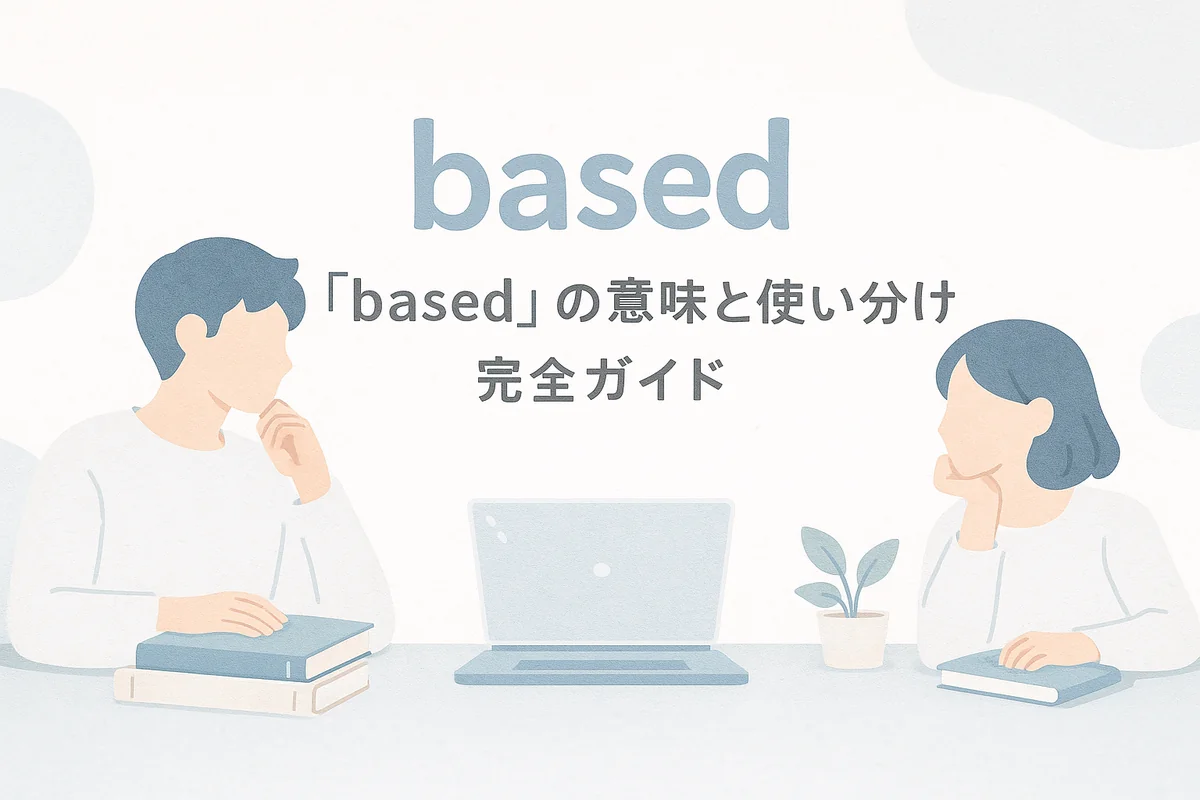 based

「based」の意味と使い分け
完全ガイド